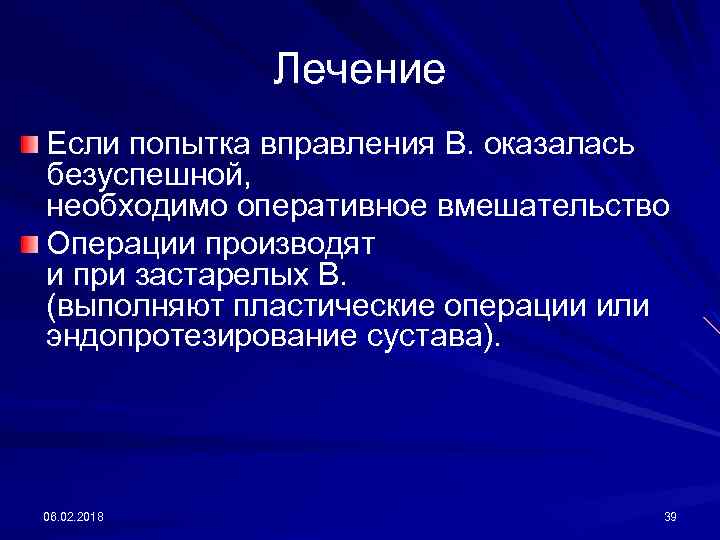 Лечение

Если попытка вправления В. оказалась безуспешной, необходимо оперативное вмешательство

Операции производят и при застарелых В. (выполняют пластические операции или эндопротезирование сустава).

08.02.2018

39